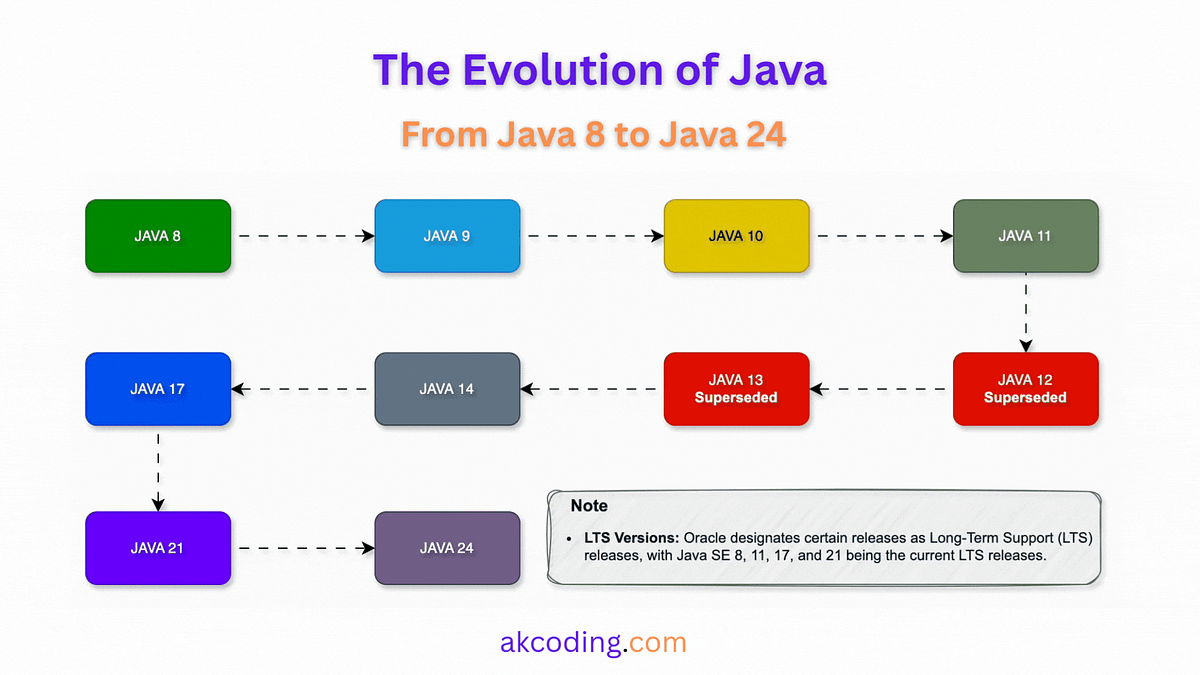 The Evolution of Java

From Java 8 to Java 24

JAVA 8

JAVA 9

JAVA 10

JAVA 11

JAVA 12
Superseded

JAVA 13
Superseded

JAVA 14

JAVA 17

JAVA 21

JAVA 24

Note

• LTS Versions: Oracle designates certain releases as Long-Term Support (LTS) releases, with Java SE 8, 11, 17, and 21 being the current LTS releases.

akcoding.com